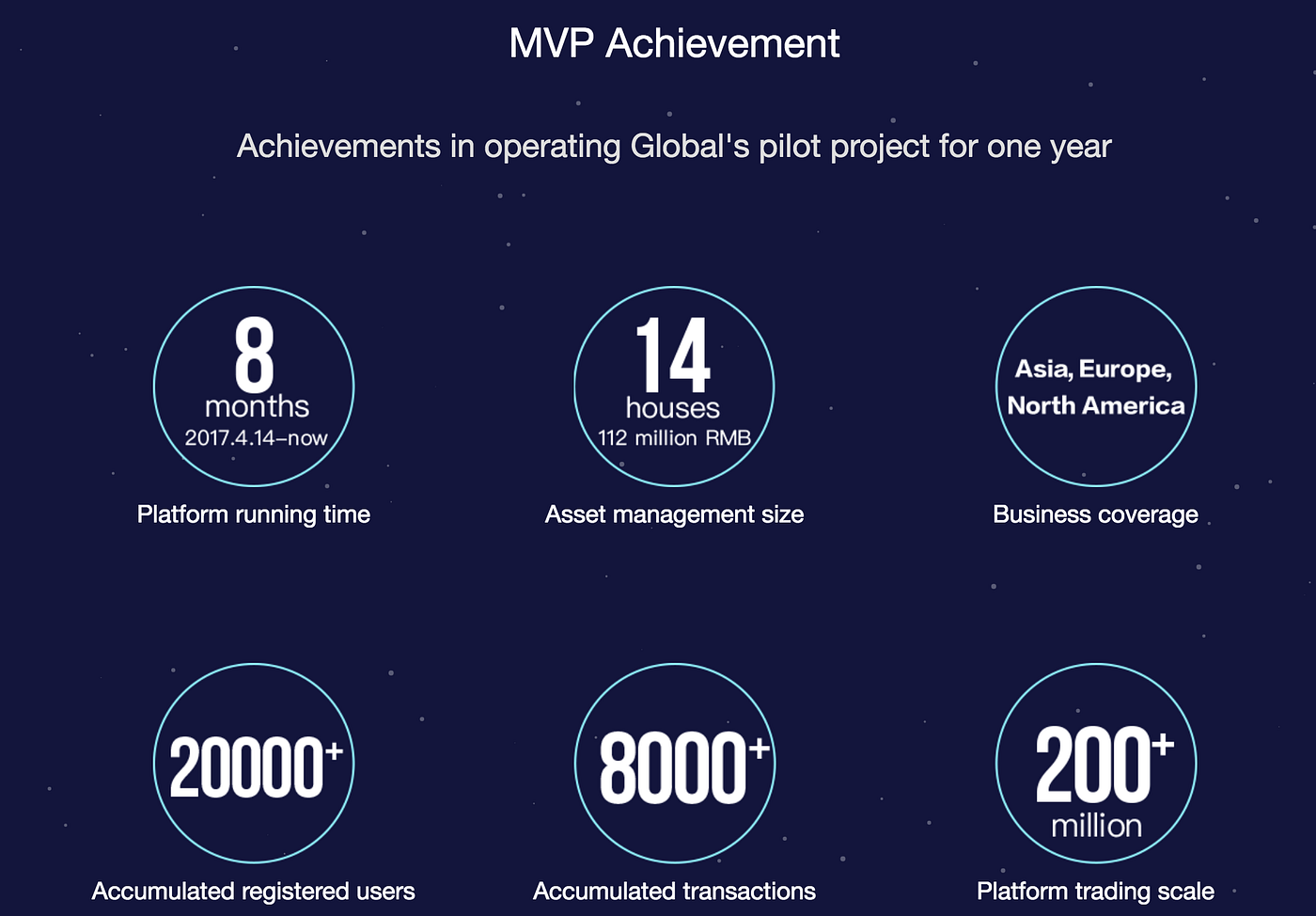 MVP Achievement

Achievements in operating Global's pilot project for one year

8
months
2017.4.14–now

Platform running time

14
houses
112 million RMB

Asset management size

Asia, Europe, North America

Business coverage

20000+

Accumulated registered users

8000+

Accumulated transactions

200+
million

Platform trading scale